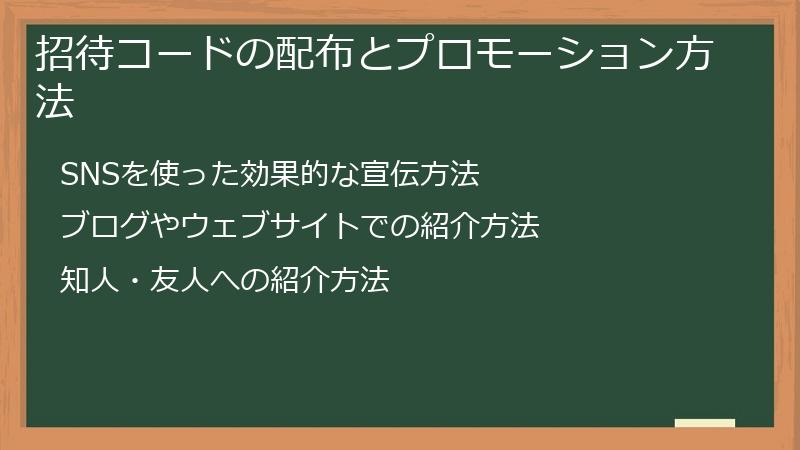 招待コードの配布とプロモーション方法

SNSを使った効果的な宣伝方法

ブログやウェブサイトでの紹介方法

知人・友人への紹介方法